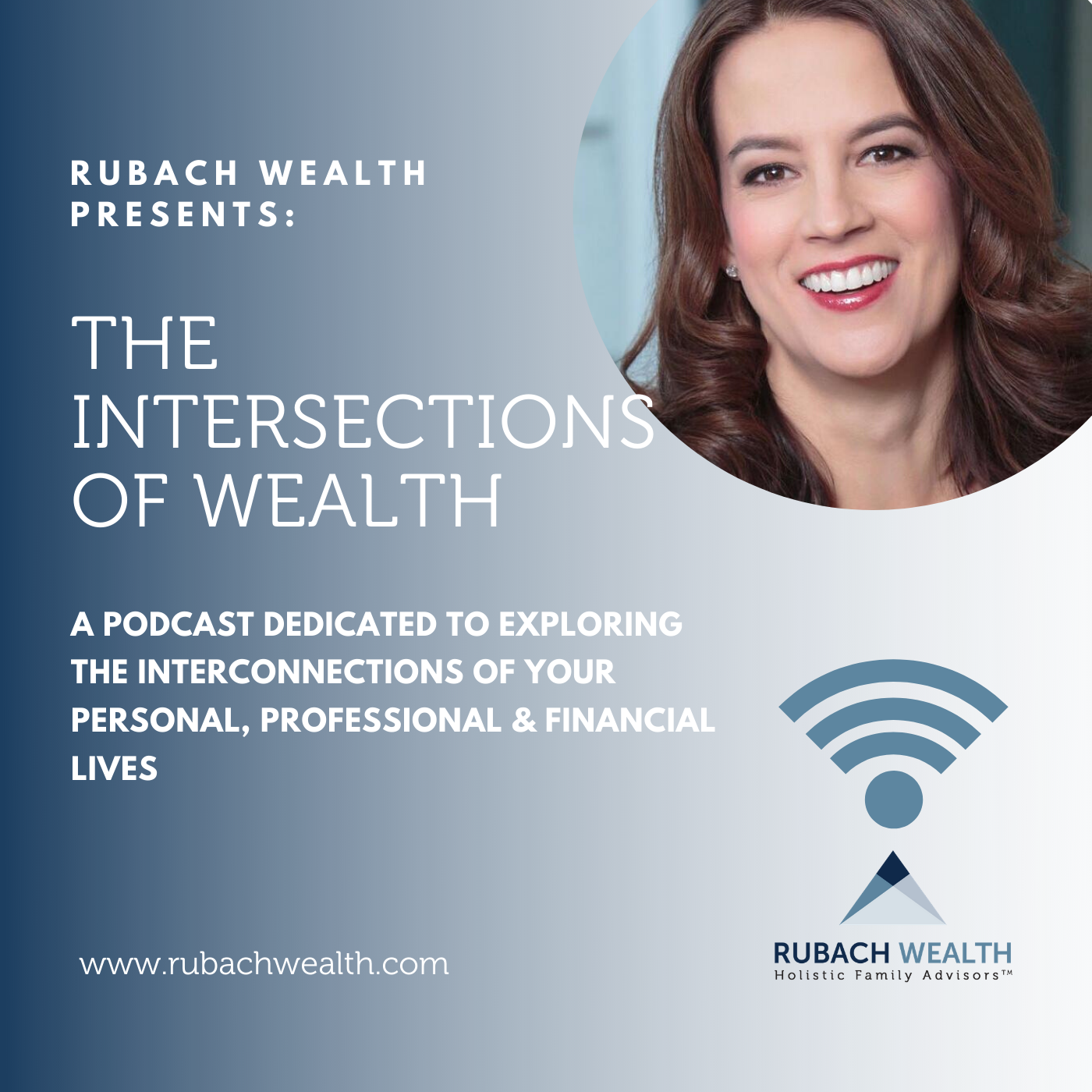 RUBACH WEALTH PRESENTS:

THE INTERSECTIONS OF WEALTH

A PODCAST DEDICATED TO EXPLORING THE INTERCONNECTIONS OF YOUR PERSONAL, PROFESSIONAL & FINANCIAL LIVES

www.rubachwealth.com

RUBACH WEALTH
Holistic Family Advisors™